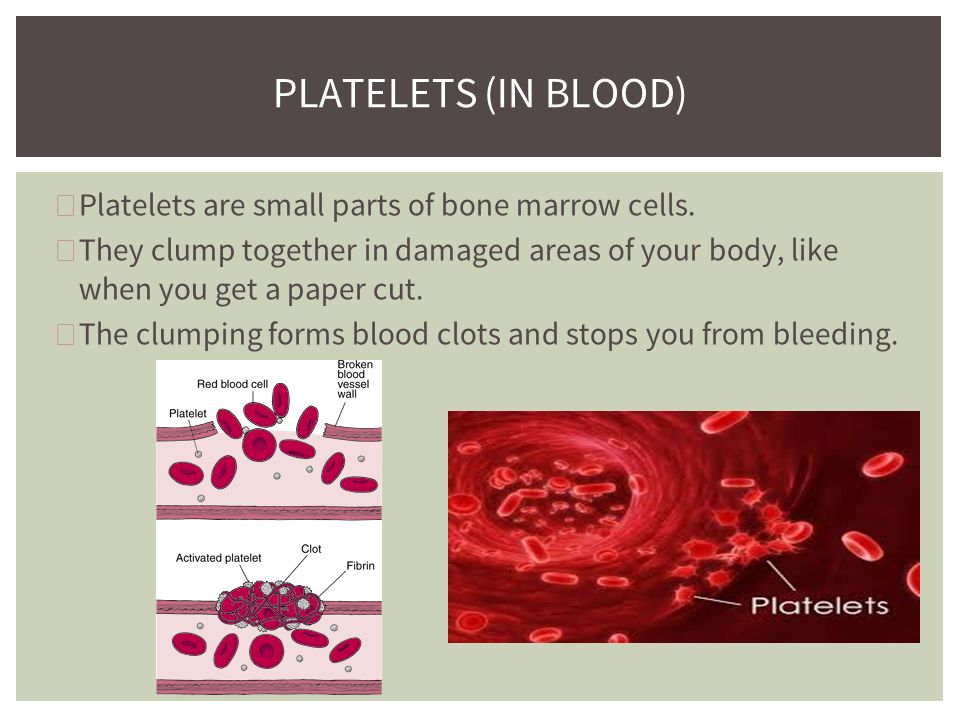 PLATELETS (IN BLOOD)

Platelets are small parts of bone marrow cells.

They clump together in damaged areas of your body, like when you get a paper cut.

The clumping forms blood clots and stops you from bleeding.

Red blood cell
Broken blood vessel wall
Platelet

Activated platelet
Clot
Fibrin

Platelets